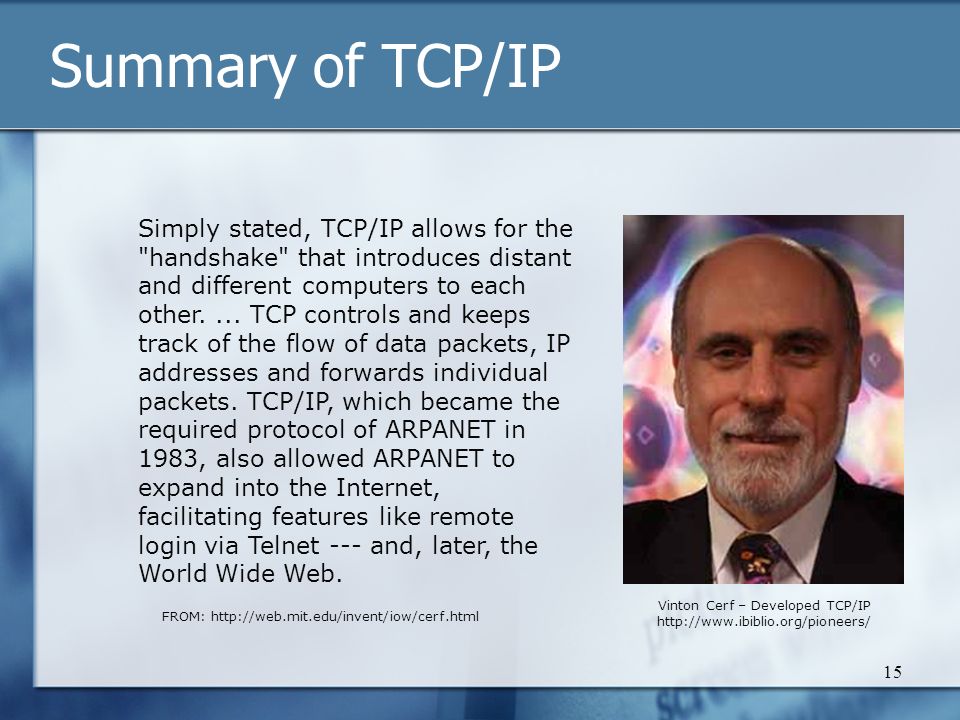 Summary of TCP/IP

Simply stated, TCP/IP allows for the "handshake" that introduces distant and different computers to each other. ... TCP controls and keeps track of the flow of data packets, IP addresses and forwards individual packets. TCP/IP, which became the required protocol of ARPANET in 1983, also allowed ARPANET to expand into the Internet, facilitating features like remote login via Telnet --- and, later, the World Wide Web.

FROM: http://web.mit.edu/invent/iow/cerf.html

Vinton Cerf – Developed TCP/IP
http://www.ibiblio.org/pioneers/

15